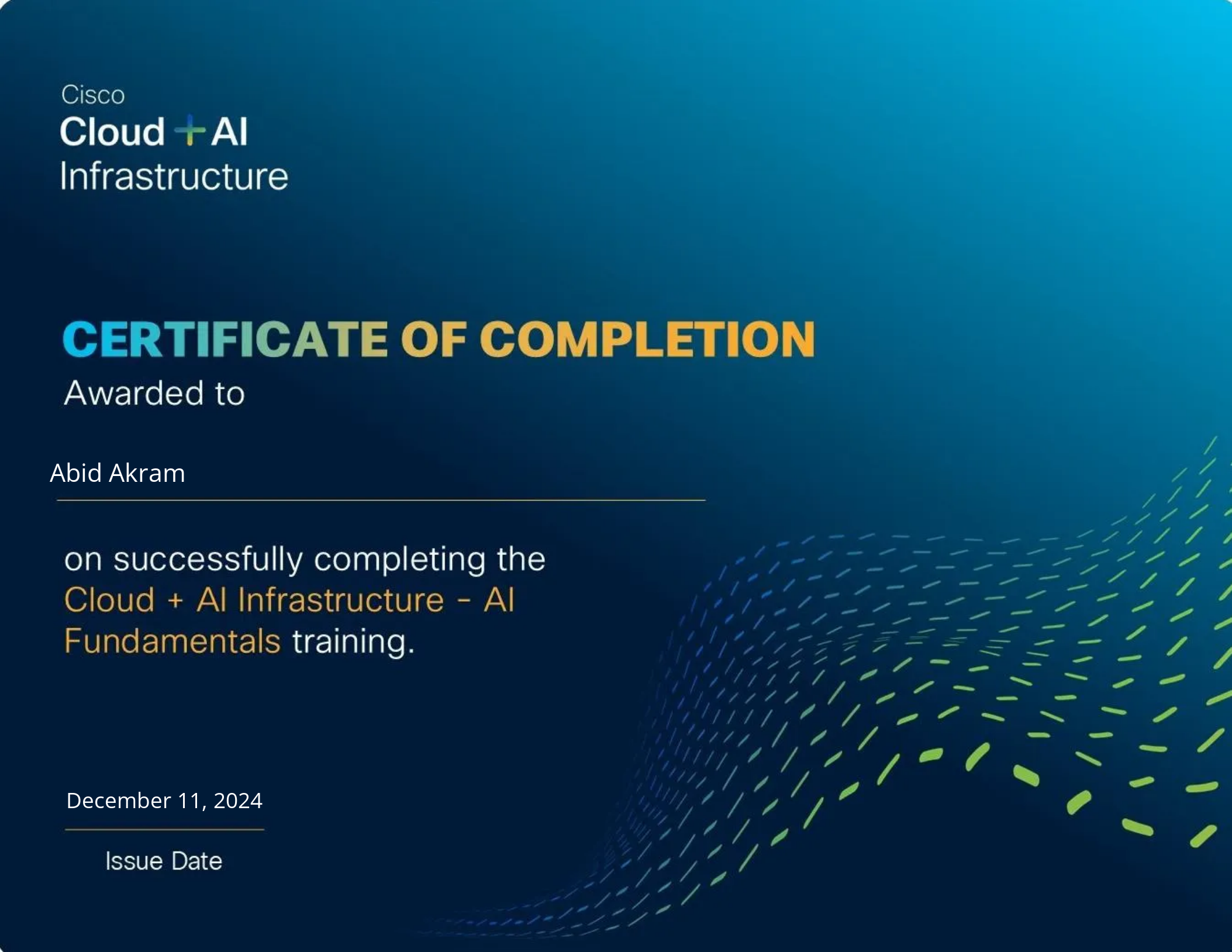 Cisco
Cloud + AI
Infrastructure

CERTIFICATE OF COMPLETION
Awarded to

Abid Akram

on successfully completing the Cloud + AI Infrastructure - AI Fundamentals training.

December 11, 2024

Issue Date